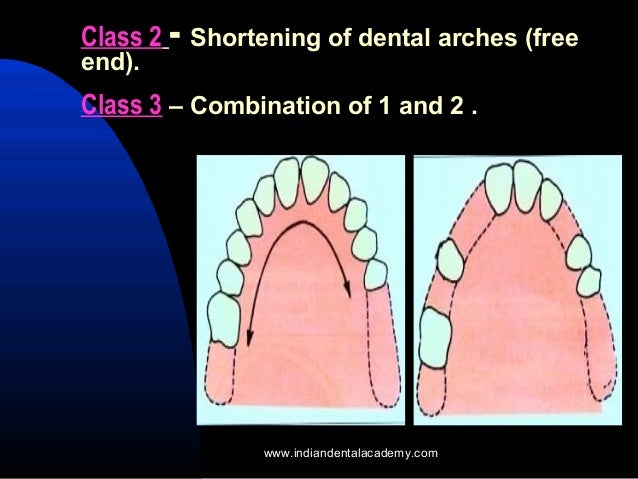 Class 2 - Shortening of dental arches (free end).

Class 3 – Combination of 1 and 2 .

www.indiandentalacademy.com